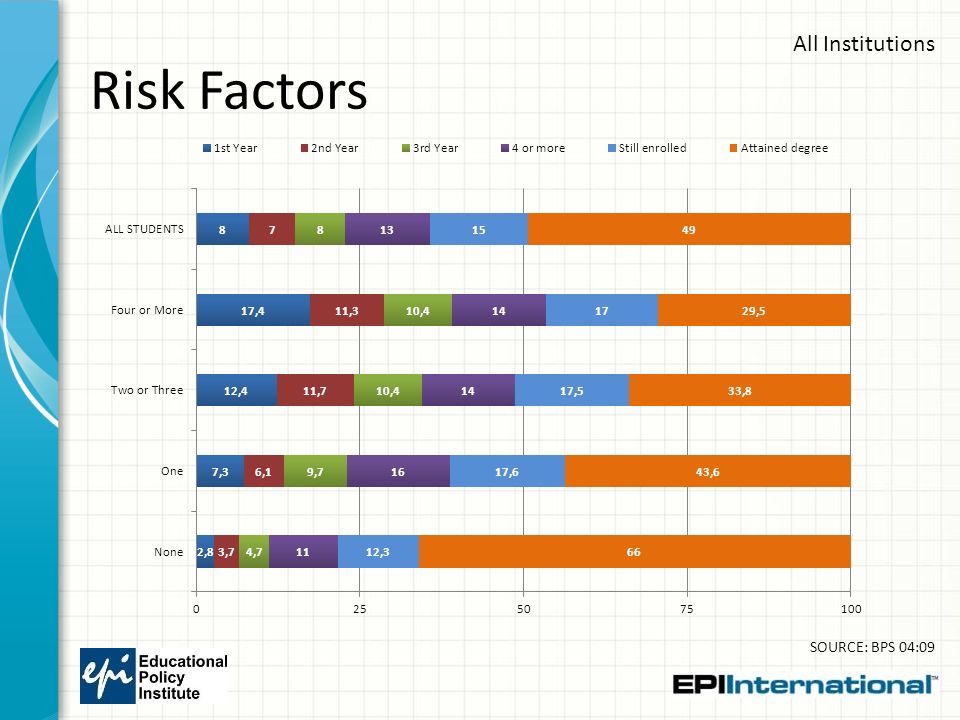 All Institutions

Risk Factors

1st Year  2nd Year  3rd Year  4 or more  Still enrolled  Attained degree

ALL STUDENTS  8  7  8  13  15  49

Four or More  17,4  11,3  10,4  14  17  29,5

Two or Three  12,4  11,7  10,4  14  17,5  33,8

One  7,3  6,1  9,7  16  17,6  43,6

None  2,8  3,7  4,7  11  12,3  66

0  25  50  75  100

SOURCE: BPS 04:09

epi Educational Policy Institute

EPIInternational™